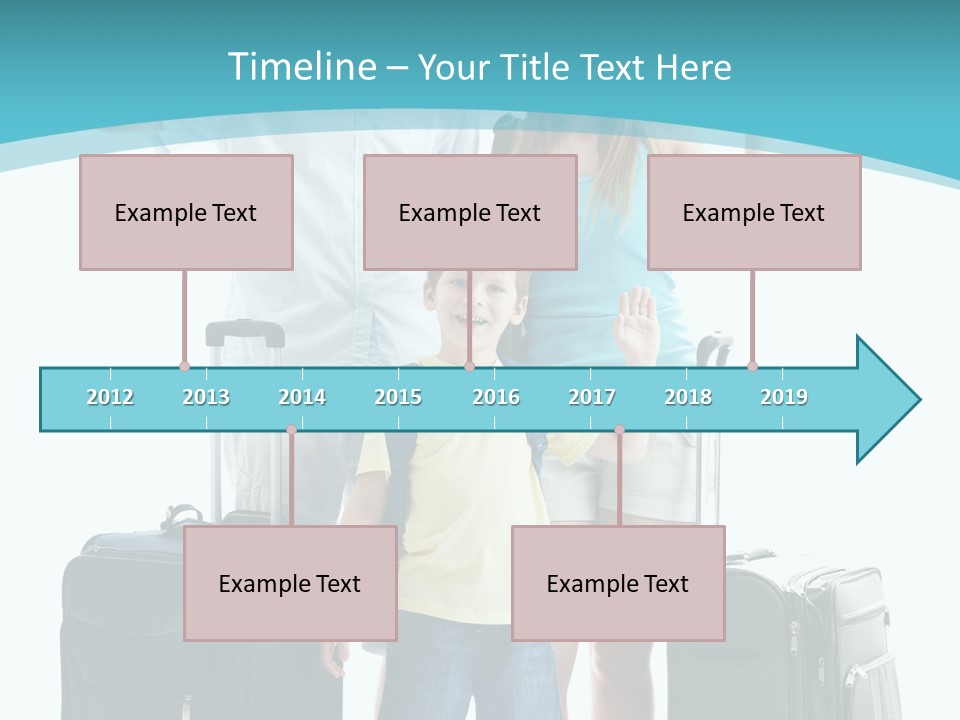 Timeline – Your Title Text Here

Example Text

Example Text

Example Text

2012 2013 2014 2015 2016 2017 2018 2019

Example Text

Example Text